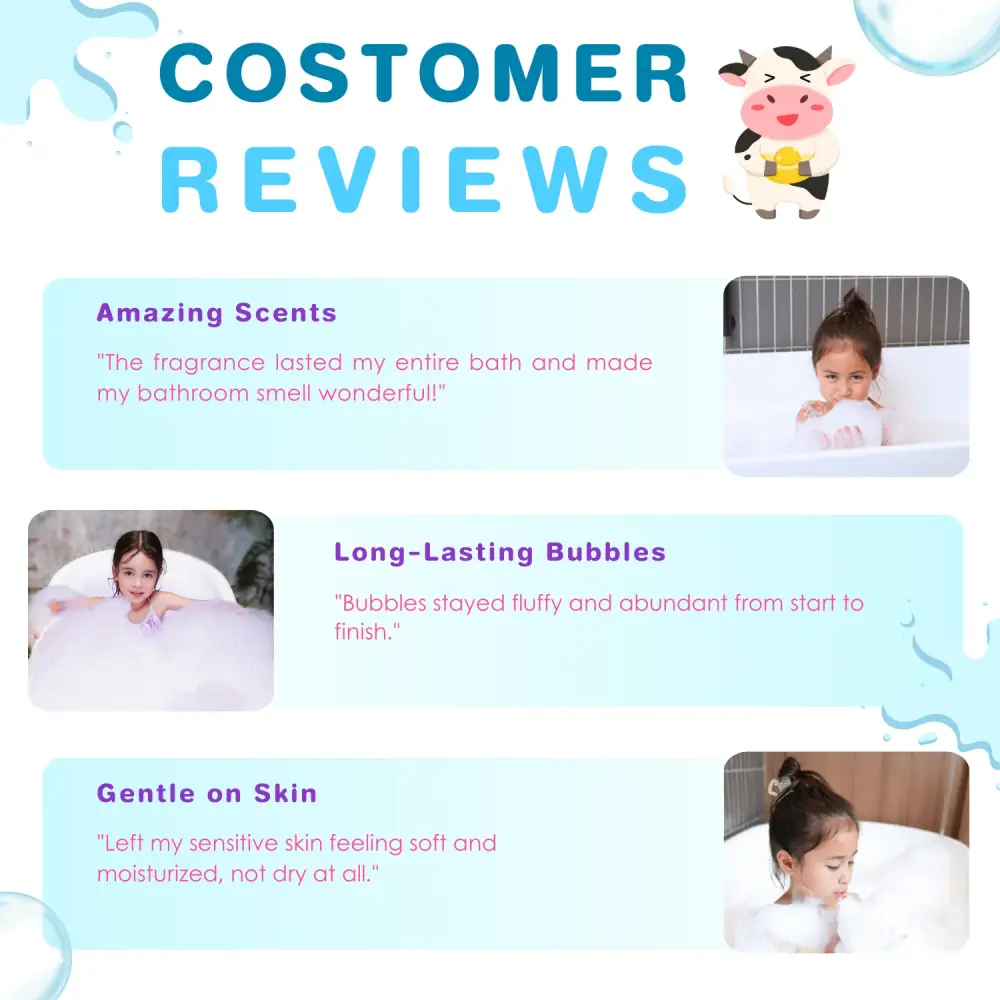 COSTOMER REVIEWS

Amazing Scents

"The fragrance lasted my entire bath and made my bathroom smell wonderful!"

Long-Lasting Bubbles

"Bubbles stayed fluffy and abundant from start to finish."

Gentle on Skin

"Left my sensitive skin feeling soft and moisturized, not dry at all."